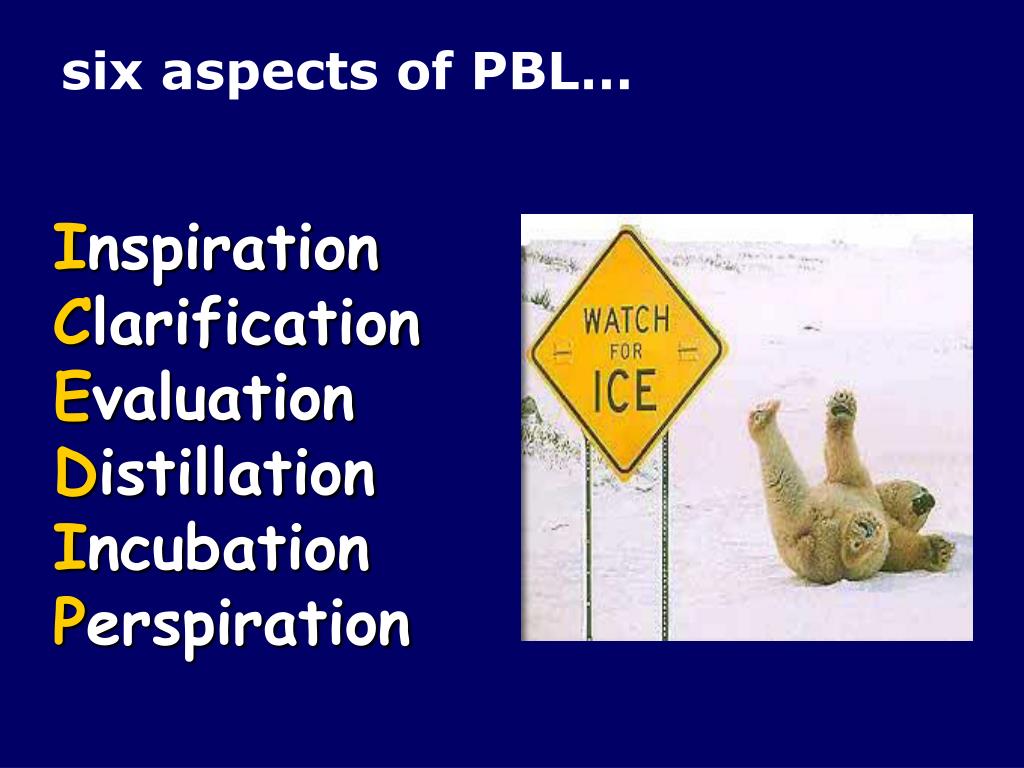 six aspects of PBL…

Inspiration
Clarification
Evaluation
Distillation
Incubation
Perspiration

WATCH FOR ICE